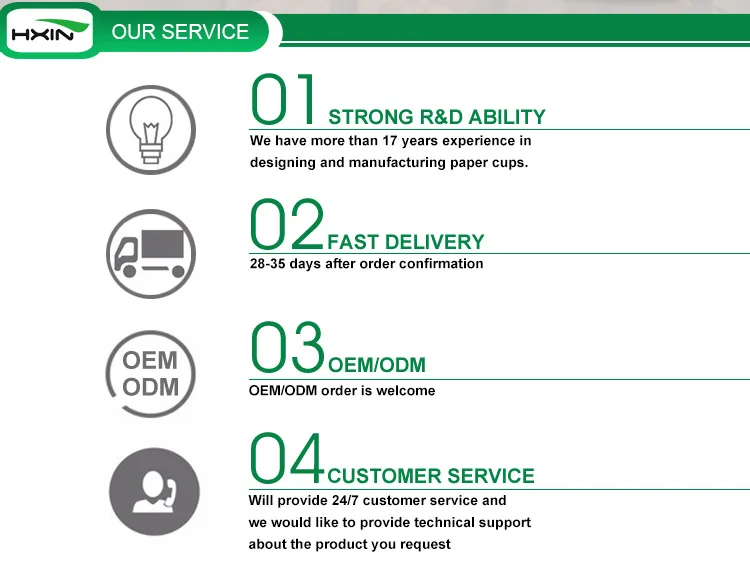 HXIN

OUR SERVICE

01 STRONG R&D ABILITY

We have more than 17 years experience in designing and manufacturing paper cups.

02 FAST DELIVERY

28-35 days after order confirmation

OEM ODM

03 OEM/ODM

OEM/ODM order is welcome

04 CUSTOMER SERVICE

Will provide 24/7 customer service and we would like to provide technical support about the product you request